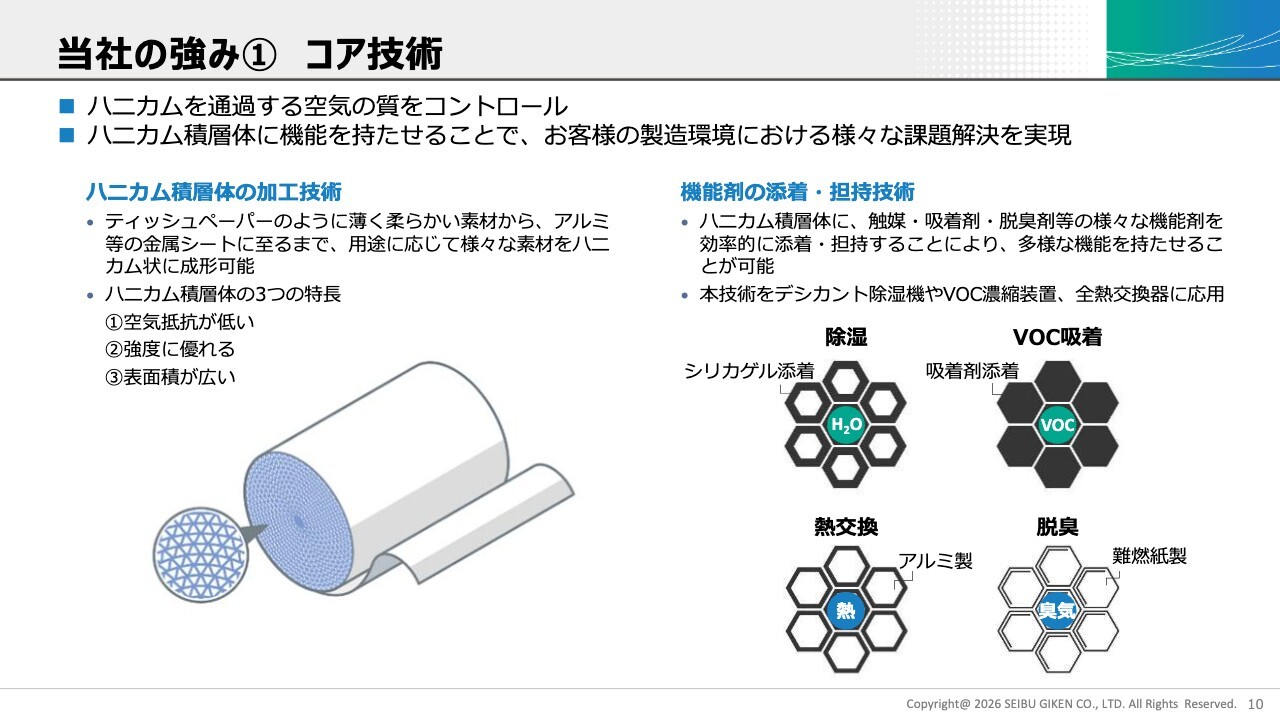 当社の強み① コア技術

■ ハニカムを通過する空気の質をコントロール
■ ハニカム積層体に機能を持たせることで、お客様の製造環境における様々な課題解決を実現

ハニカム積層体の加工技術

• ティッシュペーパーのように薄く柔らかい素材から、アルミ等の金属シートに至るまで、用途に応じて様々な素材をハニカム状に成形可能
• ハニカム積層体の3つの特長
①空気抵抗が低い
②強度に優れる
③表面積が広い

機能剤の添着・担持技術

• ハニカム積層体に、触媒・吸着剤・脱臭剤等の様々な機能剤を効率的に添着・担持することにより、多様な機能を持たせることが可能
• 本技術をデシカント除湿機やVOC濃縮装置、全熱交換器に応用

除湿
シリカゲル添着
$H_2O$

VOC吸着
吸着剤添着
VOC

熱交換
アルミ製
熱

脱臭
難燃紙製
臭気

Copyright@ 2026 SEIBU GIKEN CO., LTD. All Rights Reserved. 10